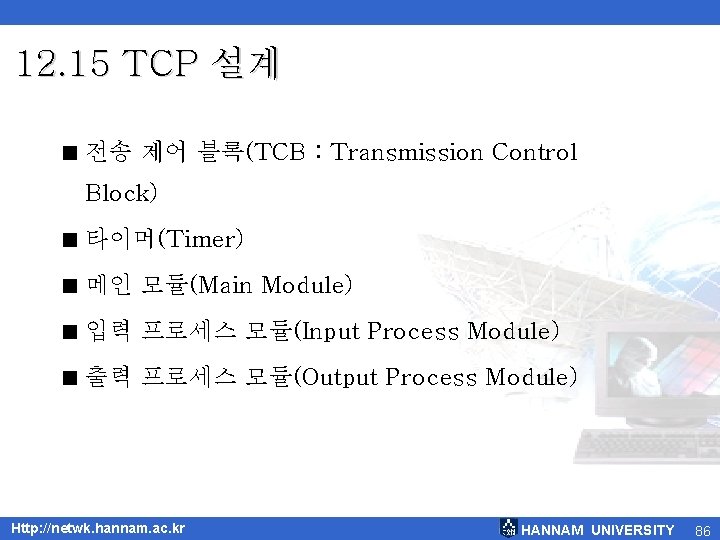 12.15 TCP 설계

■ 전송 제어 블록(TCB : Transmission Control Block)

■ 타이머(Timer)

■ 메인 모듈(Main Module)

■ 입력 프로세스 모듈(Input Process Module)

■ 출력 프로세스 모듈(Output Process Module)

Http://netwk.hannam.ac.kr

HANNAM UNIVERSITY 86